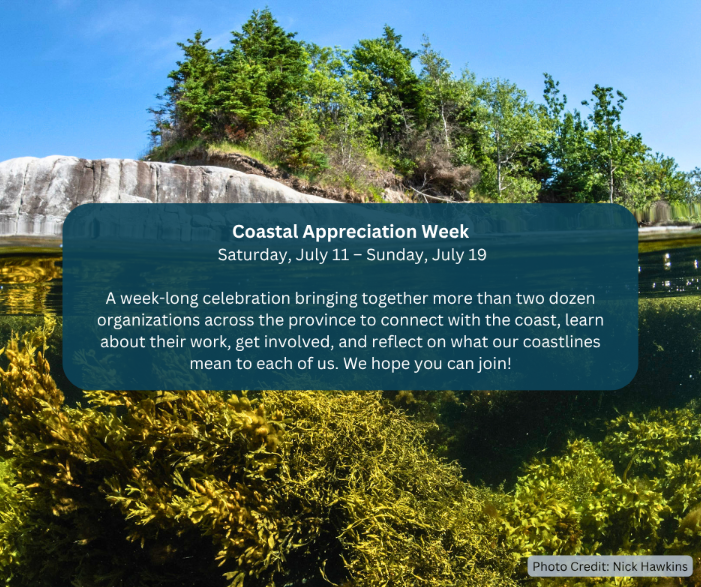 Coastal Appreciation Week
Saturday, July 11 – Sunday, July 19

A week-long celebration bringing together more than two dozen organizations across the province to connect with the coast, learn about their work, get involved, and reflect on what our coastlines mean to each of us. We hope you can join!

Photo Credit: Nick Hawkins